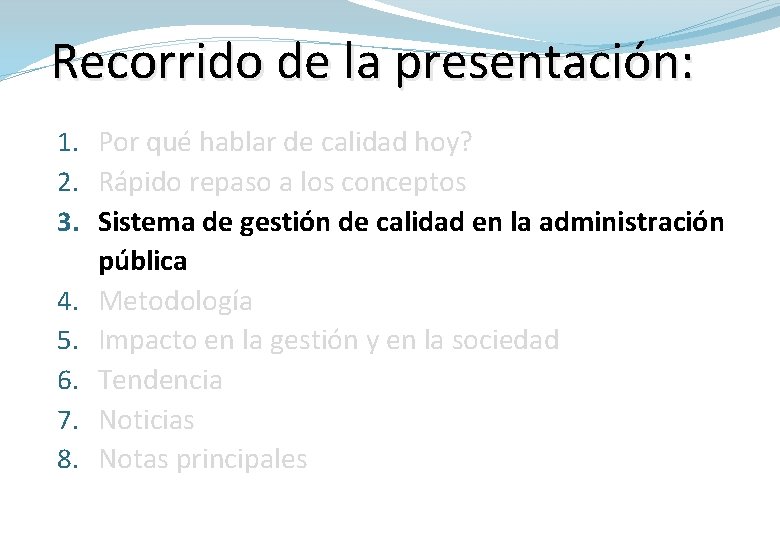 Recorrido de la presentación:

1. Por qué hablar de calidad hoy?
2. Rápido repaso a los conceptos
3. Sistema de gestión de calidad en la administración pública
4. Metodología
5. Impacto en la gestión y en la sociedad
6. Tendencia
7. Noticias
8. Notas principales